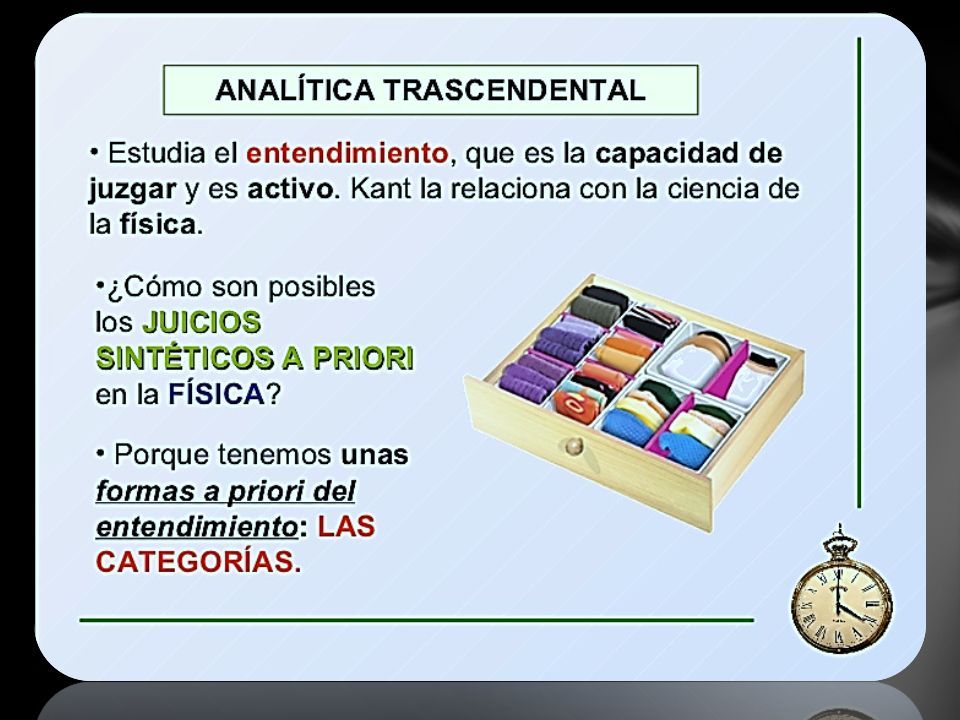 ANALÍTICA TRASCENDENTAL

• Estudia el entendimiento, que es la capacidad de juzgar y es activo. Kant la relaciona con la ciencia de la física.

•¿Cómo son posibles los JUICIOS SINTÉTICOS A PRIORI en la FÍSICA?

• Porque tenemos unas formas a priori del entendimiento: LAS CATEGORÍAS.